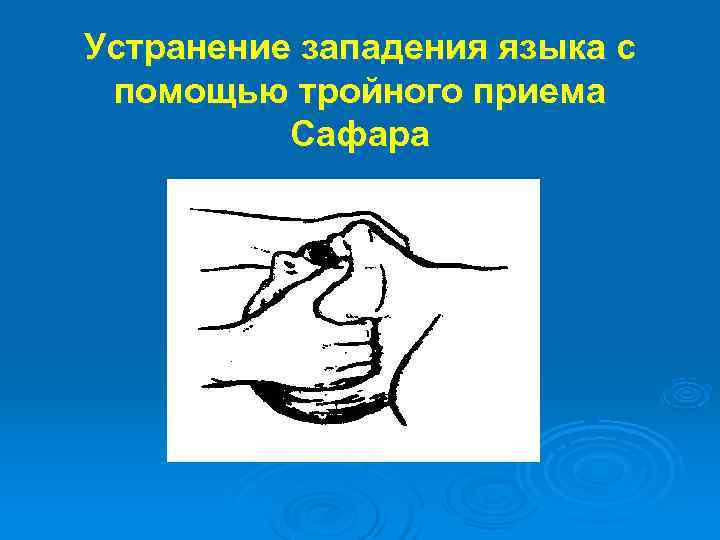 Устранение западения языка с помощью тройного приема Сафара